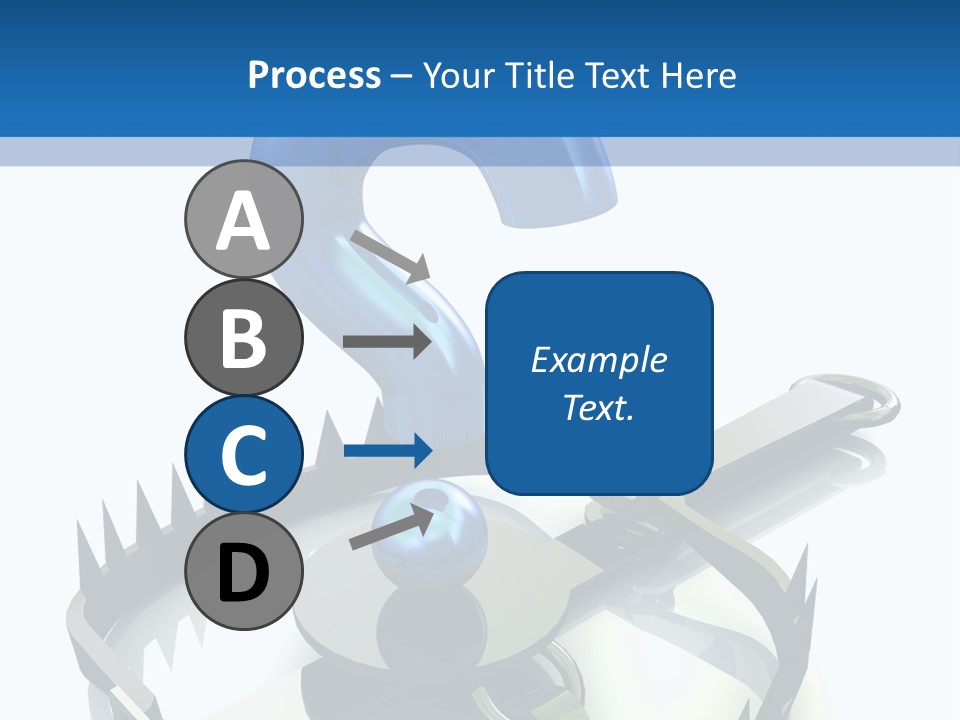 Process – Your Title Text Here

A

B

C

D

Example Text.